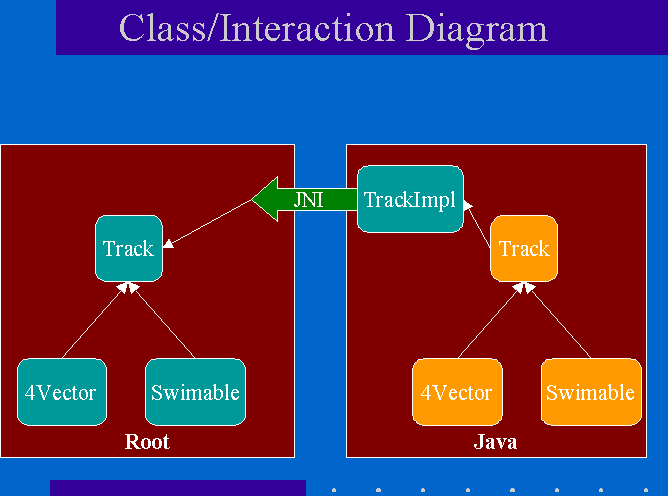 Class/Interaction Diagram

JNI

Track

4Vector

Swimable

Root

TrackImpl

Track

4Vector

Swimable

Java